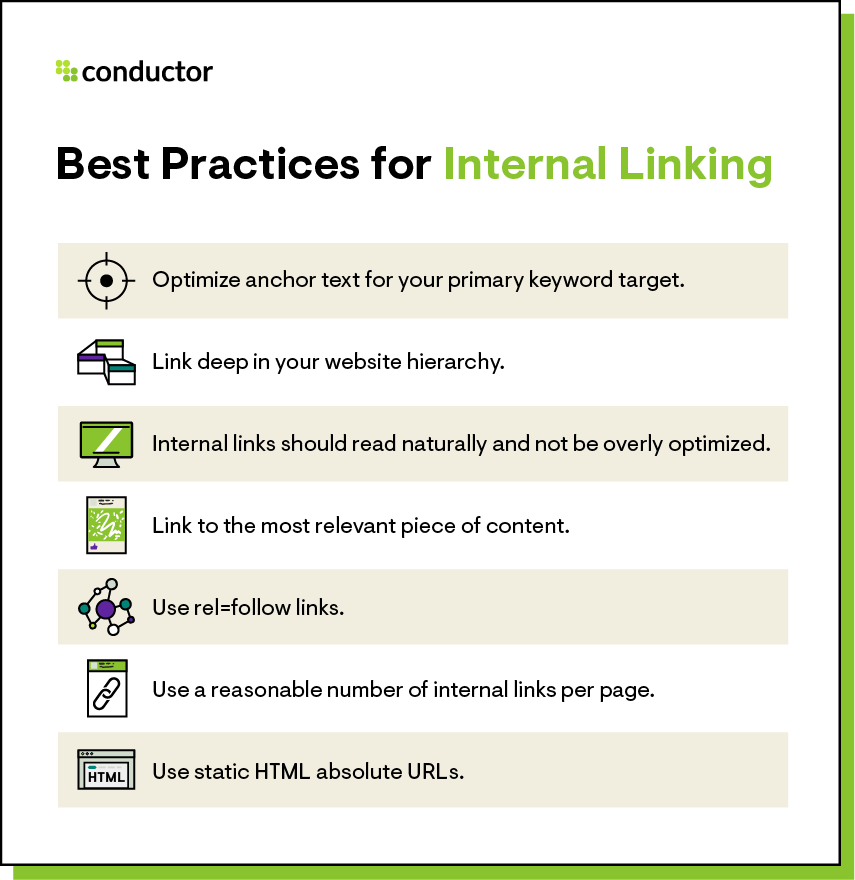 conductor

Best Practices for Internal Linking

Optimize anchor text for your primary keyword target.

Link deep in your website hierarchy.

Internal links should read naturally and not be overly optimized.

Link to the most relevant piece of content.

Use rel=follow links.

Use a reasonable number of internal links per page.

HTML

Use static HTML absolute URLs.